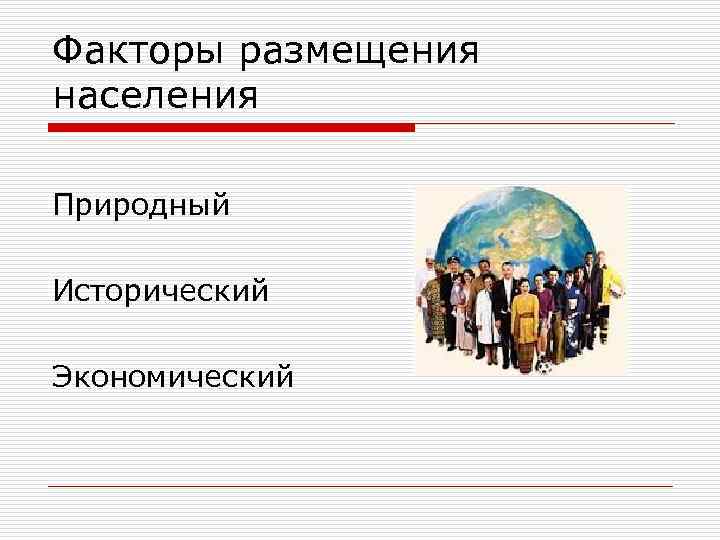 Факторы размещения населения

Природный

Исторический

Экономический